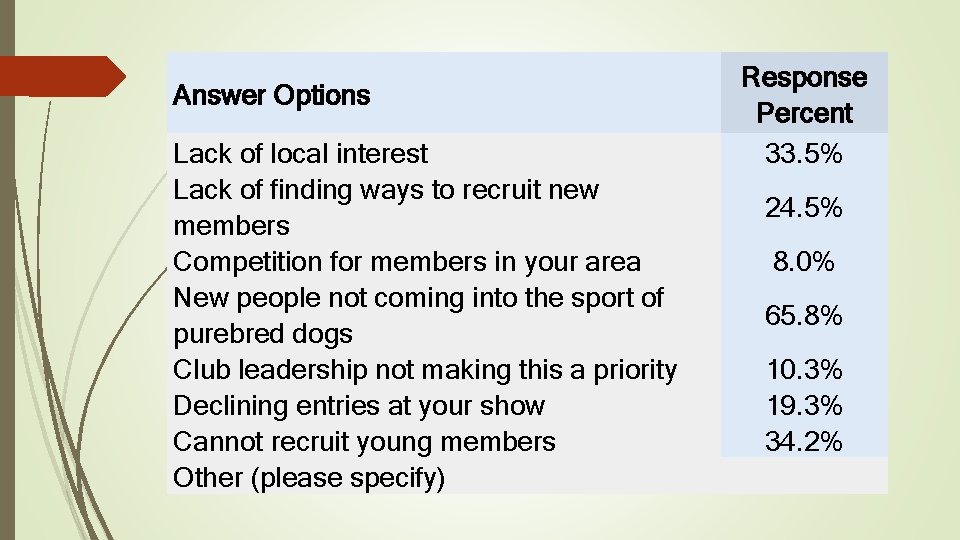 | Answer Options | Response Percent |
|---|---|
| Lack of local interest | 33.5% |
| Lack of finding ways to recruit new members | 24.5% |
| Competition for members in your area | 8.0% |
| New people not coming into the sport of purebred dogs | 65.8% |
| Club leadership not making this a priority | 10.3% |
| Declining entries at your show | 19.3% |
| Cannot recruit young members | 34.2% |
| Other (please specify) | |